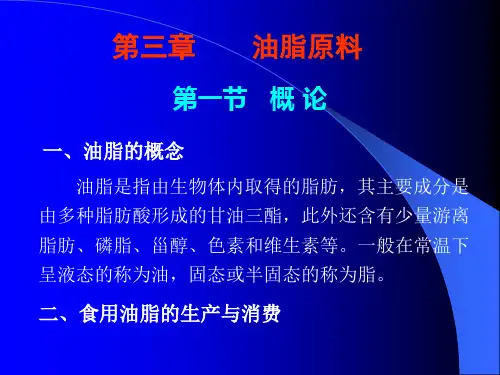 第三章　　油脂原料

第一节　概 论

一、油脂的概念

油脂是指由生物体内取得的脂肪，其主要成分是由多种脂肪酸形成的甘油三酯，此外还含有少量游离脂肪、磷脂、甾醇、色素和维生素等。一般在常温下呈液态的称为油，固态或半固态的称为脂。

二、食用油脂的生产与消费